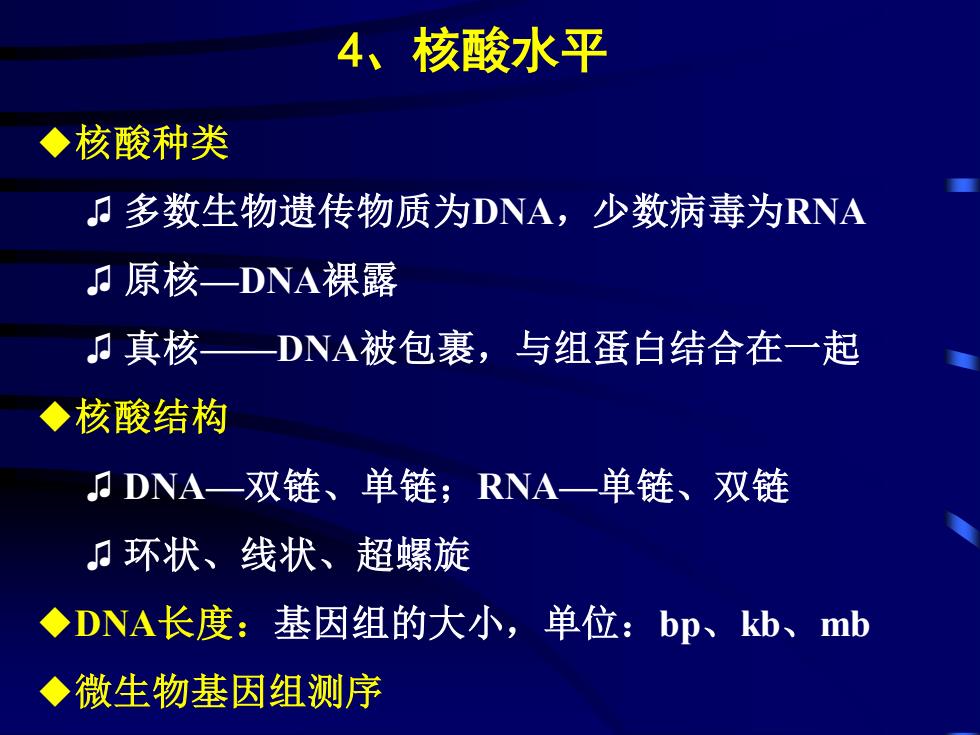 4、核酸水平

◆核酸种类

♫ 多数生物遗传物质为DNA，少数病毒为RNA

♫ 原核—DNA裸露

♫ 真核——DNA被包裹，与组蛋白结合在一起

◆核酸结构

♫ DNA—双链、单链；RNA—单链、双链

♫ 环状、线状、超螺旋

◆DNA长度：基因组的大小，单位：bp、kb、mb

◆微生物基因组测序